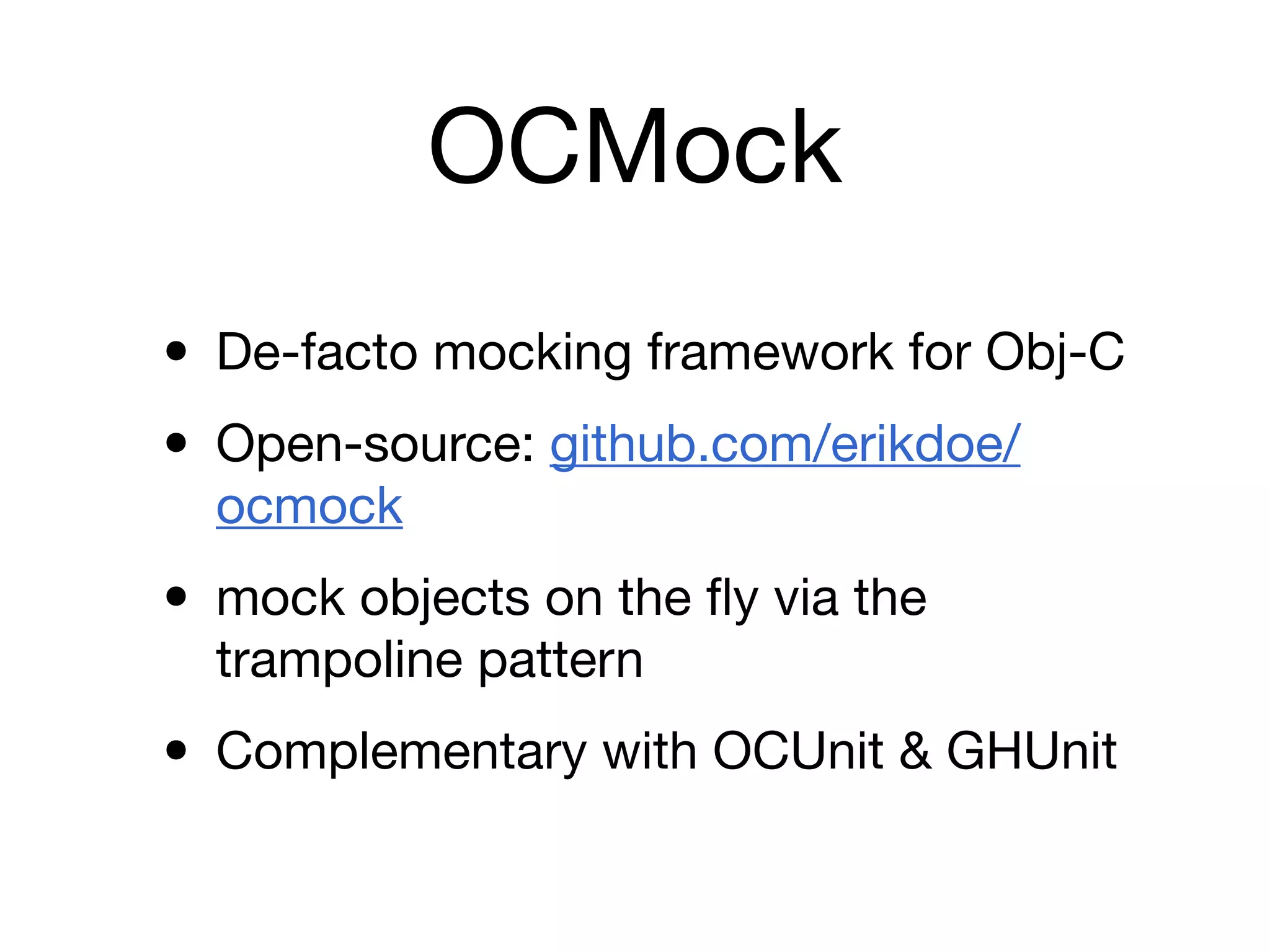 OCMock

• De-facto mocking framework for Obj-C

• Open-source: github.com/erikdoe/ocmock

• mock objects on the fly via the trampoline pattern

• Complementary with OCUnit & GHUnit